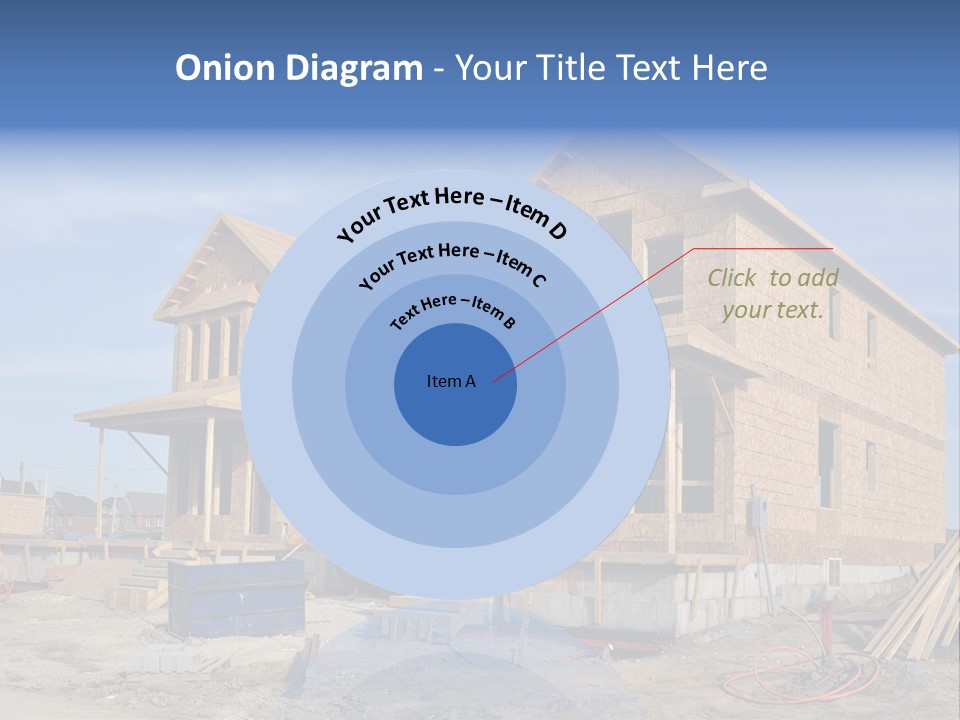 Onion Diagram - Your Title Text Here

Your Text Here – Item D

Your Text Here – Item C

Text Here – Item B

Item A

Click to add your text.